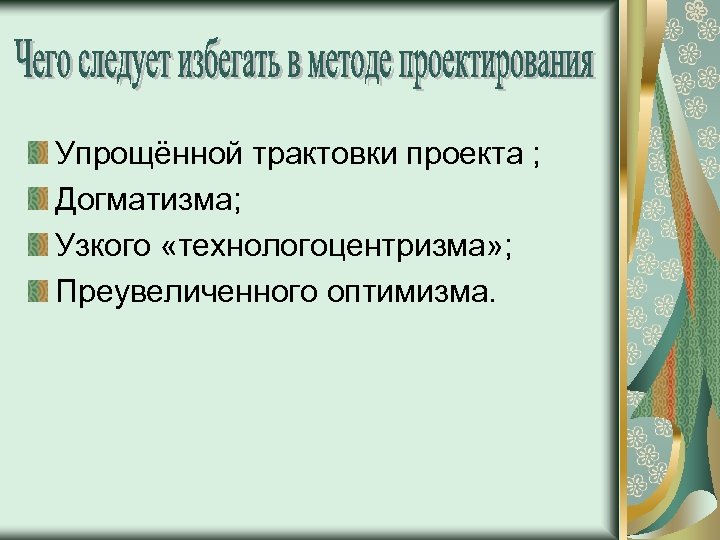 Чего следует избегать в методе проектирования

Упрощённой трактовки проекта ;
Догматизма;
Узкого «технологоцентризма»;
Преувеличенного оптимизма.